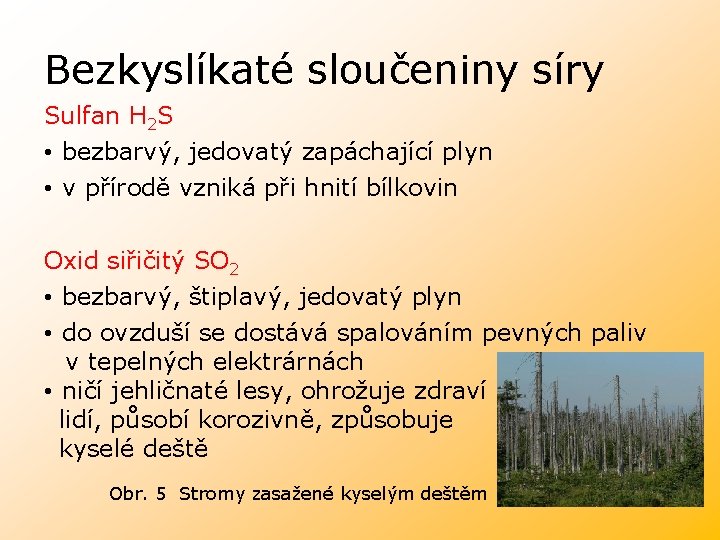 Bezkyslíkaté sloučeniny síry

Sulfan $H_2S$

• bezbarvý, jedovatý zapáchající plyn

• v přírodě vzniká při hnití bílkovin

Oxid siřičitý $SO_2$

• bezbarvý, štiplavý, jedovatý plyn

• do ovzduší se dostává spalováním pevných paliv v tepelných elektrárnách

• ničí jehličnaté lesy, ohrožuje zdraví lidí, působí korozivně, způsobuje kyselé deště

Obr. 5 Stromy zasažené kyselým deštěm